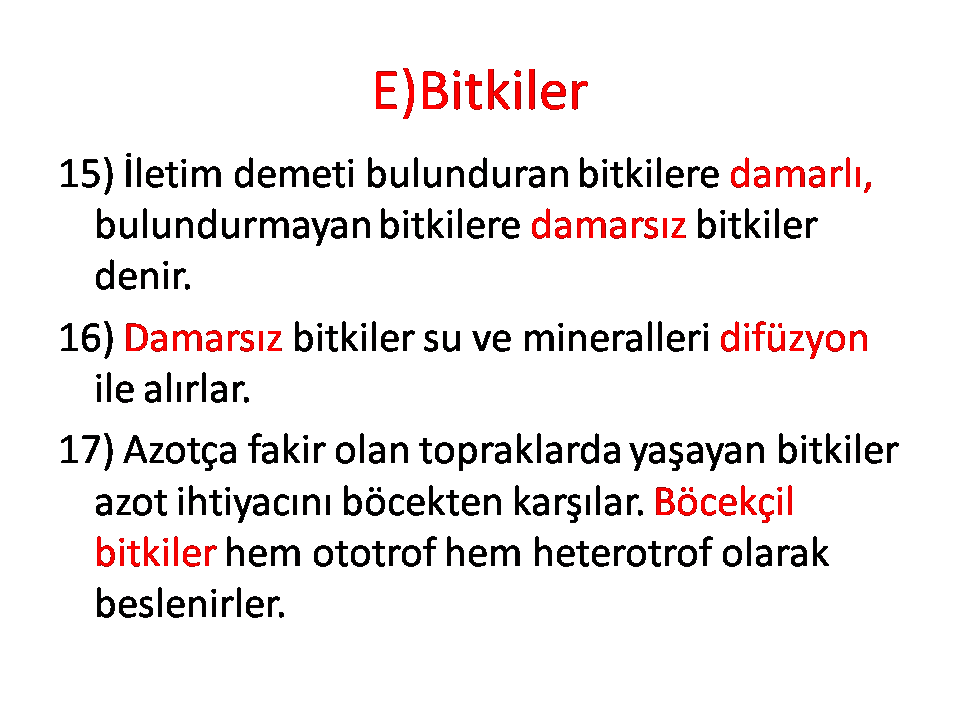 E)Bitkiler

15) İletim demeti bulunduran bitkilere damarlı, bulundurmayan bitkilere damarsız bitkiler denir.

16) Damarsız bitkiler su ve mineralleri difüzyon ile alırlar.

17) Azotça fakir olan topraklarda yaşayan bitkiler azot ihtiyacını böcekten karşılar. Böcekçil bitkiler hem ototrof hem heterotrof olarak beslenirler.